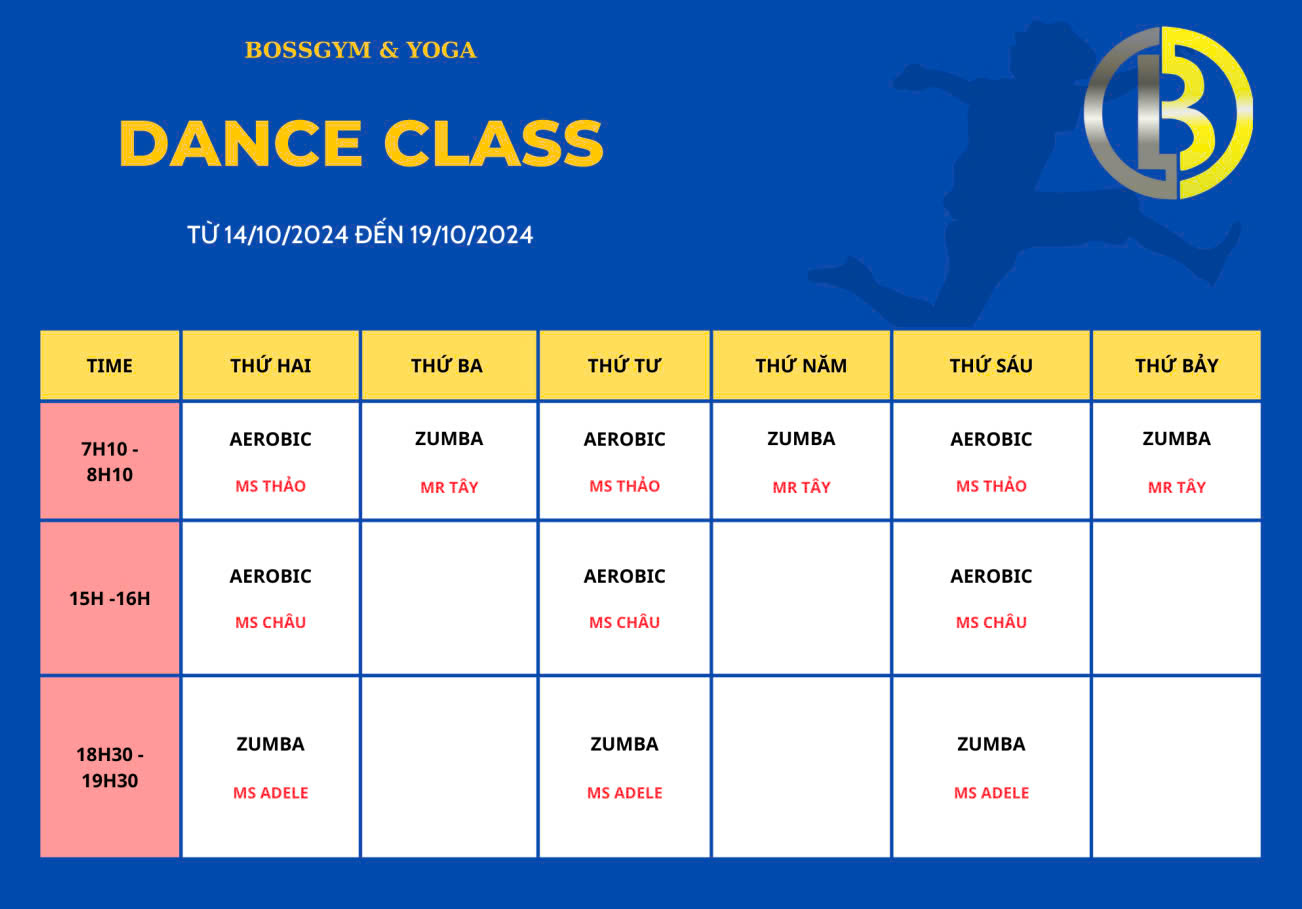 BOSSGYM & YOGA

DANCE CLASS

TỪ 14/10/2024 ĐẾN 19/10/2024

| TIME | THỨ HAI | THỨ BA | THỨ TƯ | THỨ NĂM | THỨ SÁU | THỨ BẢY |
|---|---|---|---|---|---|---|
| 7H10 - 8H10 | AEROBIC MS THẢO | ZUMBA MR TÂY | AEROBIC MS THẢO | ZUMBA MR TÂY | AEROBIC MS THẢO | ZUMBA MR TÂY |
| 15H -16H | AEROBIC MS CHÂU | | AEROBIC MS CHÂU | | AEROBIC MS CHÂU | |
| 18H30 - 19H30 | ZUMBA MS ADELE | | ZUMBA MS ADELE | | ZUMBA MS ADELE | |